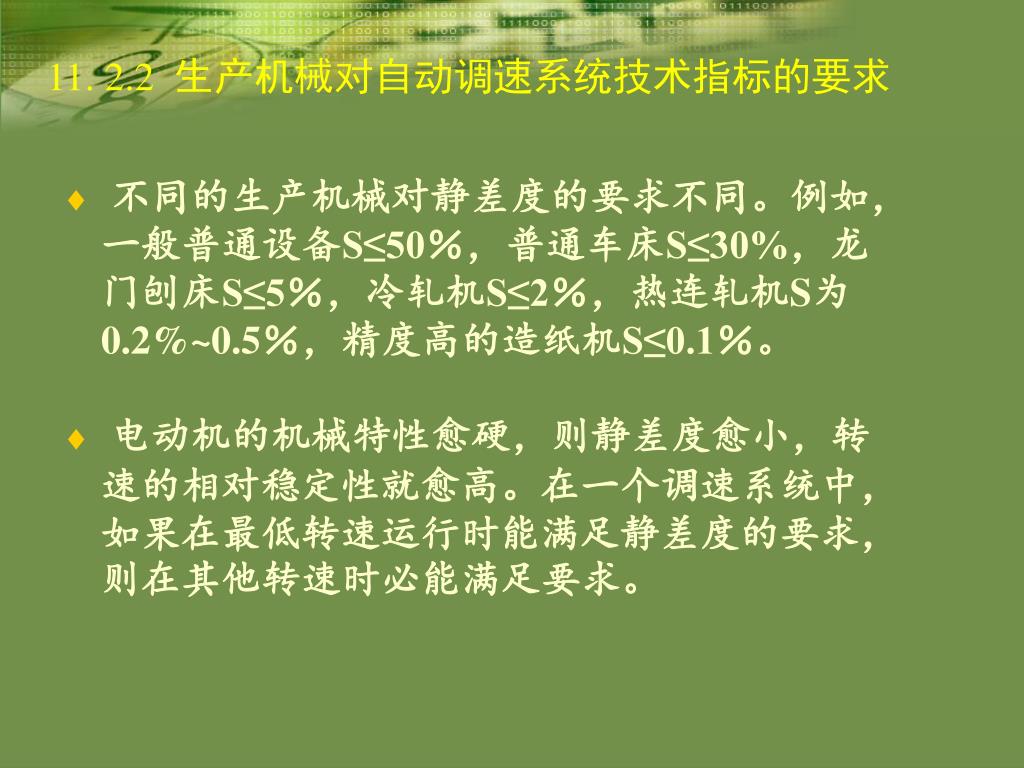 11. 2.2 生产机械对自动调速系统技术指标的要求

♦ 不同的生产机械对静差度的要求不同。例如，一般普通设备S≤50％，普通车床S≤30%，龙门刨床S≤5％，冷轧机S≤2％，热连轧机S为0.2％~0.5％，精度高的造纸机S≤0.1％。

♦ 电动机的机械特性愈硬，则静差度愈小，转速的相对稳定性就愈高。在一个调速系统中，如果在最低转速运行时能满足静差度的要求，则在其他转速时必能满足要求。